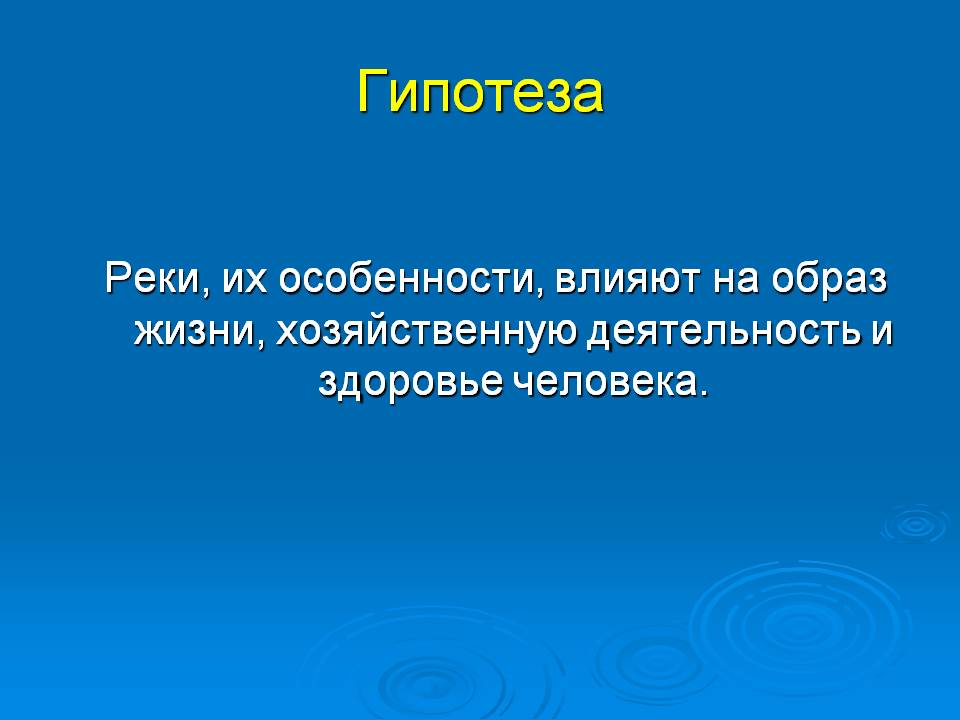 Гипотеза

Реки, их особенности, влияют на образ жизни, хозяйственную деятельность и здоровье человека.